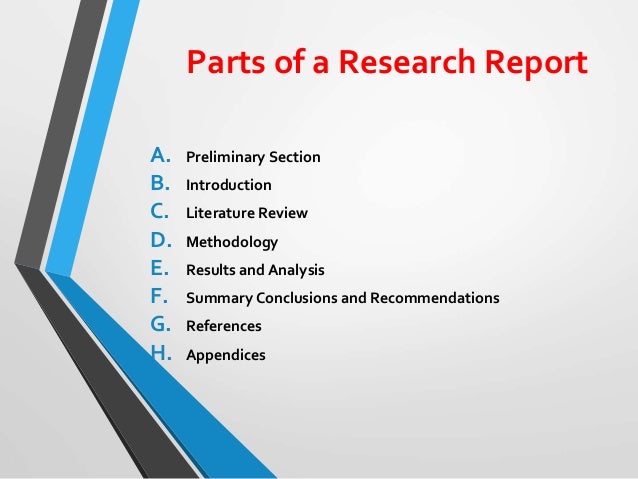 Parts of a Research Report

A. Preliminary Section
B. Introduction
C. Literature Review
D. Methodology
E. Results and Analysis
F. Summary Conclusions and Recommendations
G. References
H. Appendices